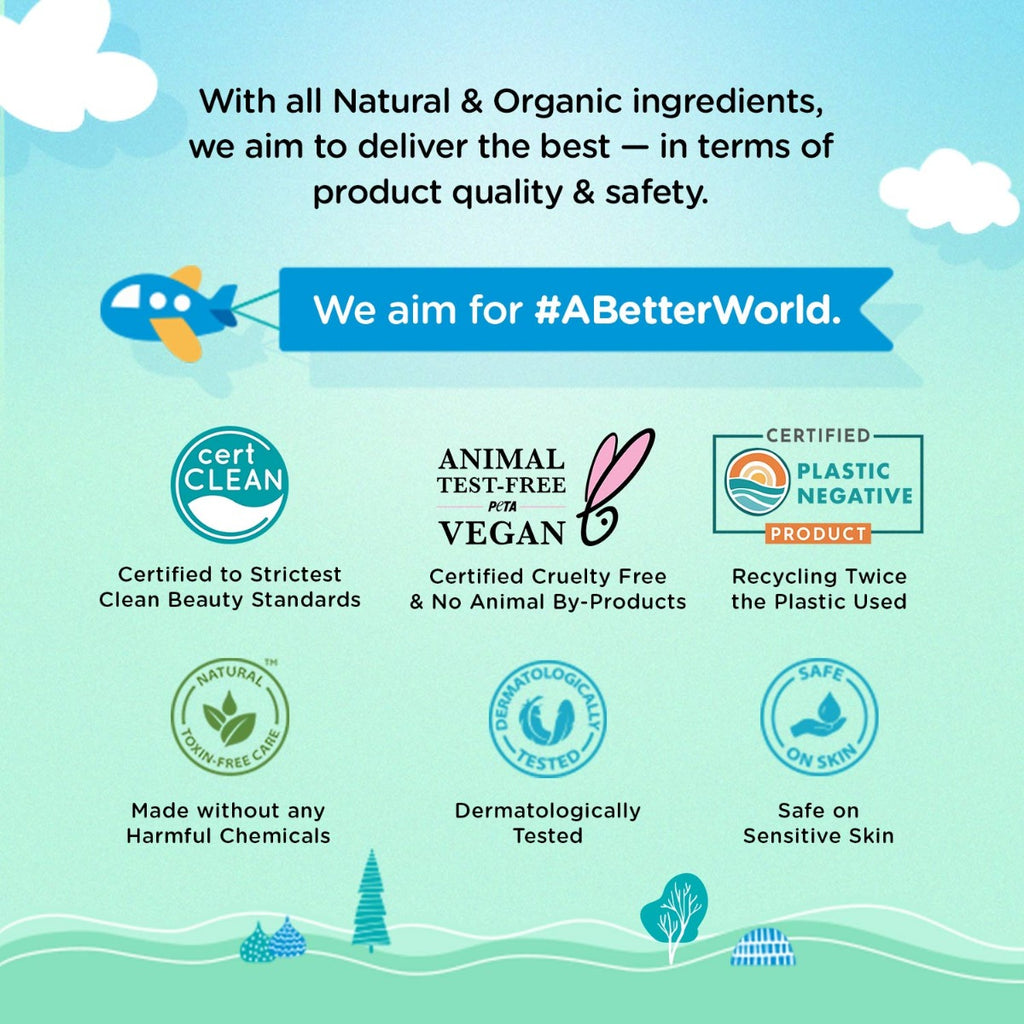 With all Natural & Organic ingredients, we aim to deliver the best — in terms of product quality & safety.

We aim for #ABetterWorld.

cert CLEAN

Certified to Strictest Clean Beauty Standards

ANIMAL TEST-FREE PETA VEGAN

Certified Cruelty Free & No Animal By-Products

CERTIFIED PLASTIC NEGATIVE PRODUCT

Recycling Twice the Plastic Used

NATURAL TOXIN-FREE CARE ™

Made without any Harmful Chemicals

DERMATOLOGICALLY TESTED

Dermatologically Tested

SAFE ON SKIN

Safe on Sensitive Skin